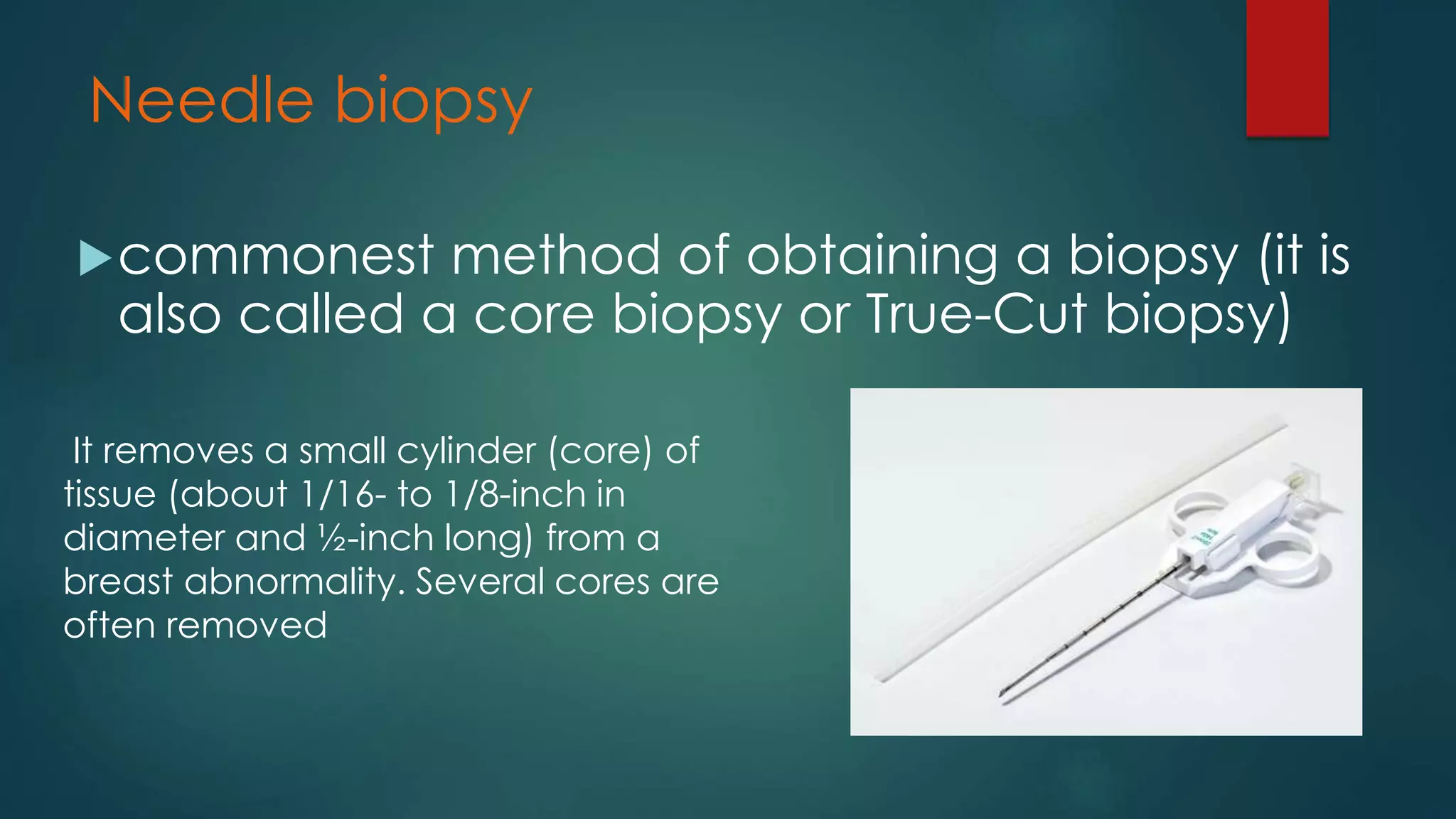 Needle biopsy

commonest method of obtaining a biopsy (it is also called a core biopsy or True-Cut biopsy)

It removes a small cylinder (core) of tissue (about 1/16- to 1/8-inch in diameter and ½-inch long) from a breast abnormality. Several cores are often removed